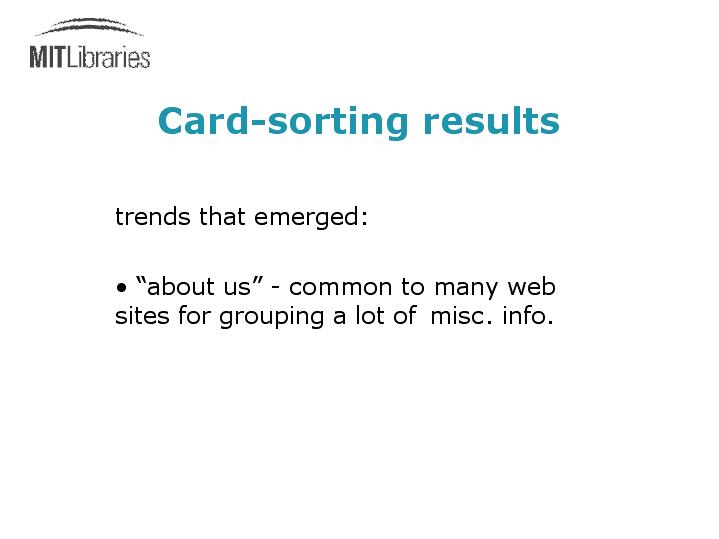 MITLibraries

Card-sorting results

trends that emerged:

• “about us” - common to many web sites for grouping a lot of misc. info.